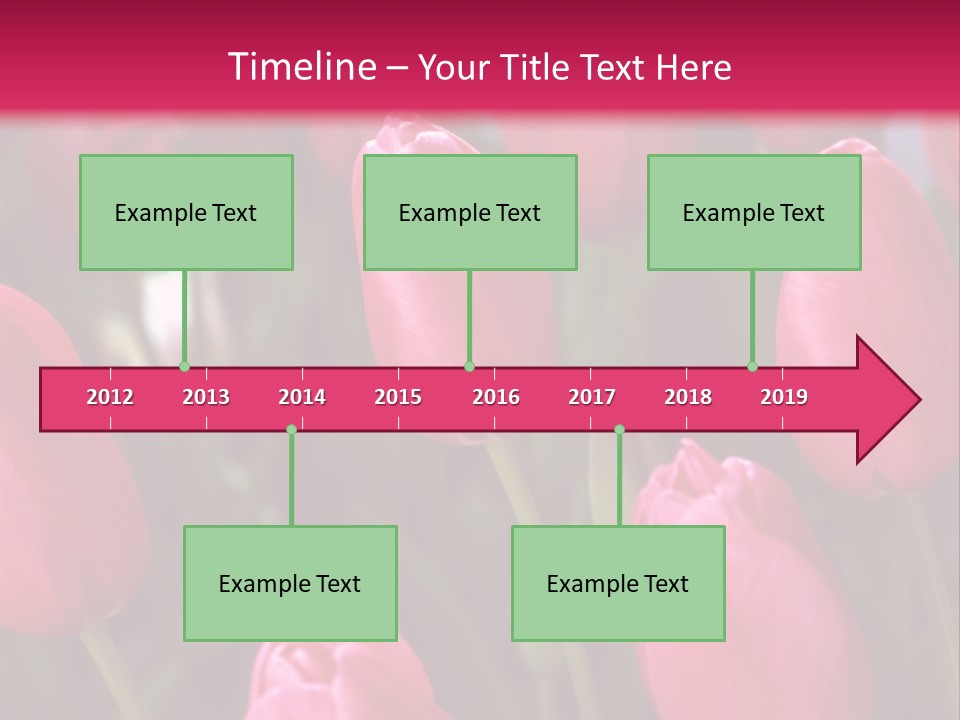 Timeline – Your Title Text Here

Example Text

Example Text

Example Text

2012 2013 2014 2015 2016 2017 2018 2019

Example Text

Example Text